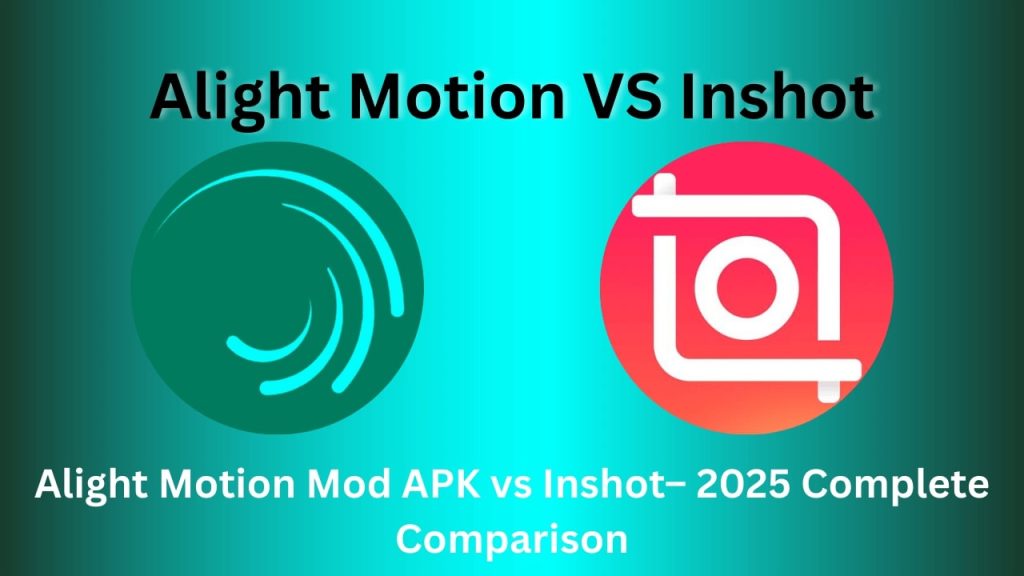 Alight Motion VS Inshot

Alight Motion Mod APK vs Inshot– 2025 Complete Comparison